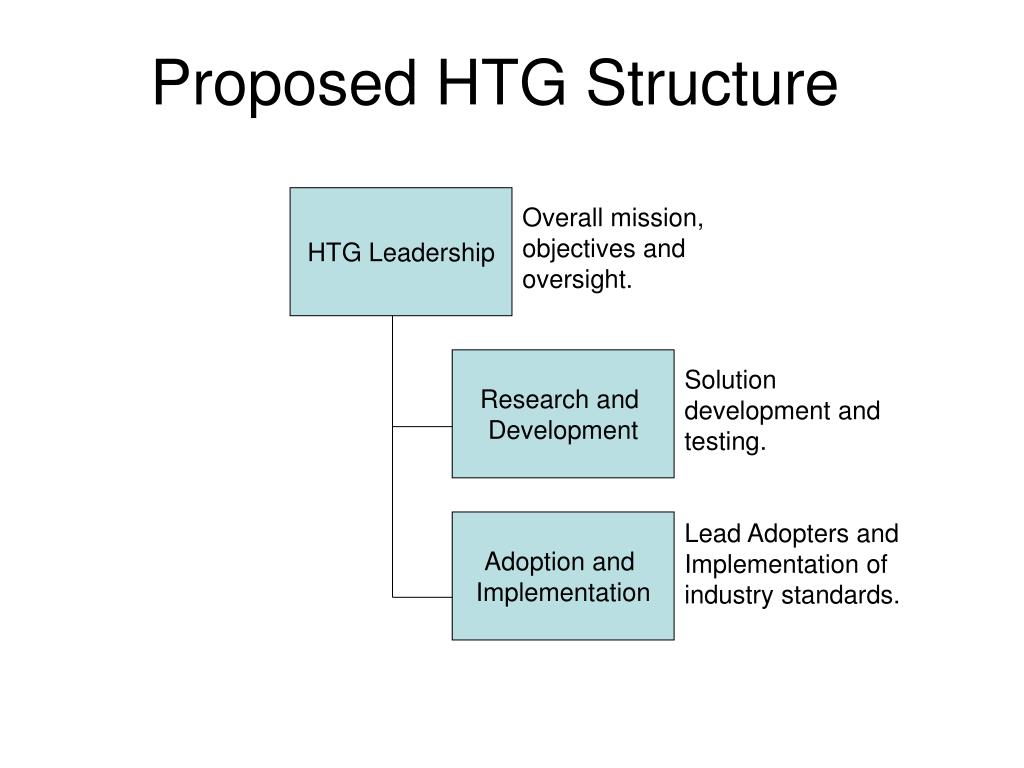 Proposed HTG Structure

HTG Leadership

Overall mission, objectives and oversight.

Research and Development

Solution development and testing.

Adoption and Implementation

Lead Adopters and Implementation of industry standards.